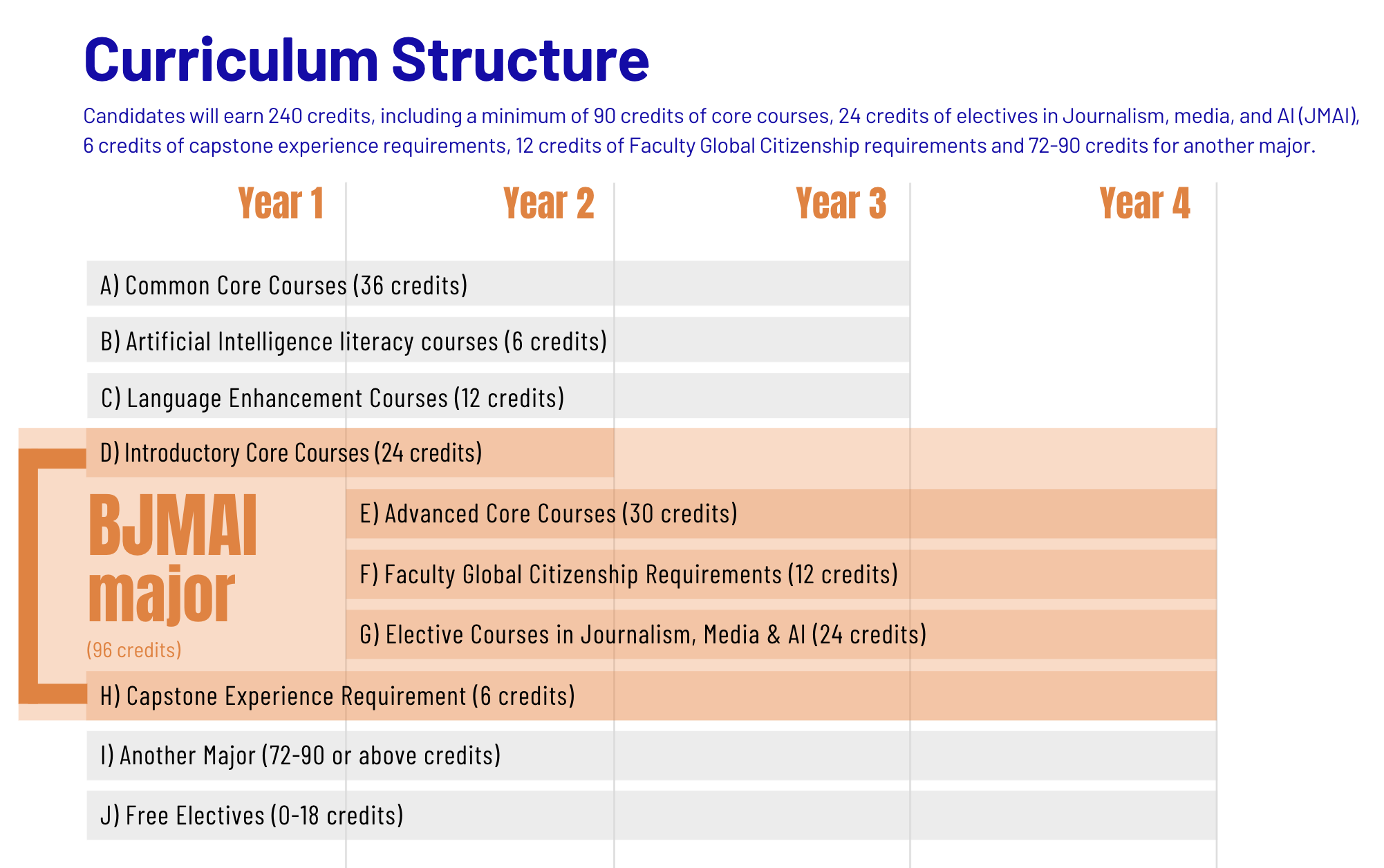 Curriculum Structure

Candidates will earn 240 credits, including a minimum of 90 credits of core courses, 24 credits of electives in Journalism, media, and AI (JMAI), 6 credits of capstone experience requirements, 12 credits of Faculty Global Citizenship requirements and 72-90 credits for another major.

Year 1

Year 2

Year 3

Year 4

A) Common Core Courses (36 credits)

B) Artificial Intelligence literacy courses (6 credits)

C) Language Enhancement Courses (12 credits)

D) Introductory Core Courses (24 credits)

BJMAI major

(96 credits)

E) Advanced Core Courses (30 credits)

F) Faculty Global Citizenship Requirements (12 credits)

G) Elective Courses in Journalism, Media & AI (24 credits)

H) Capstone Experience Requirement (6 credits)

I) Another Major (72-90 or above credits)

J) Free Electives (0-18 credits)